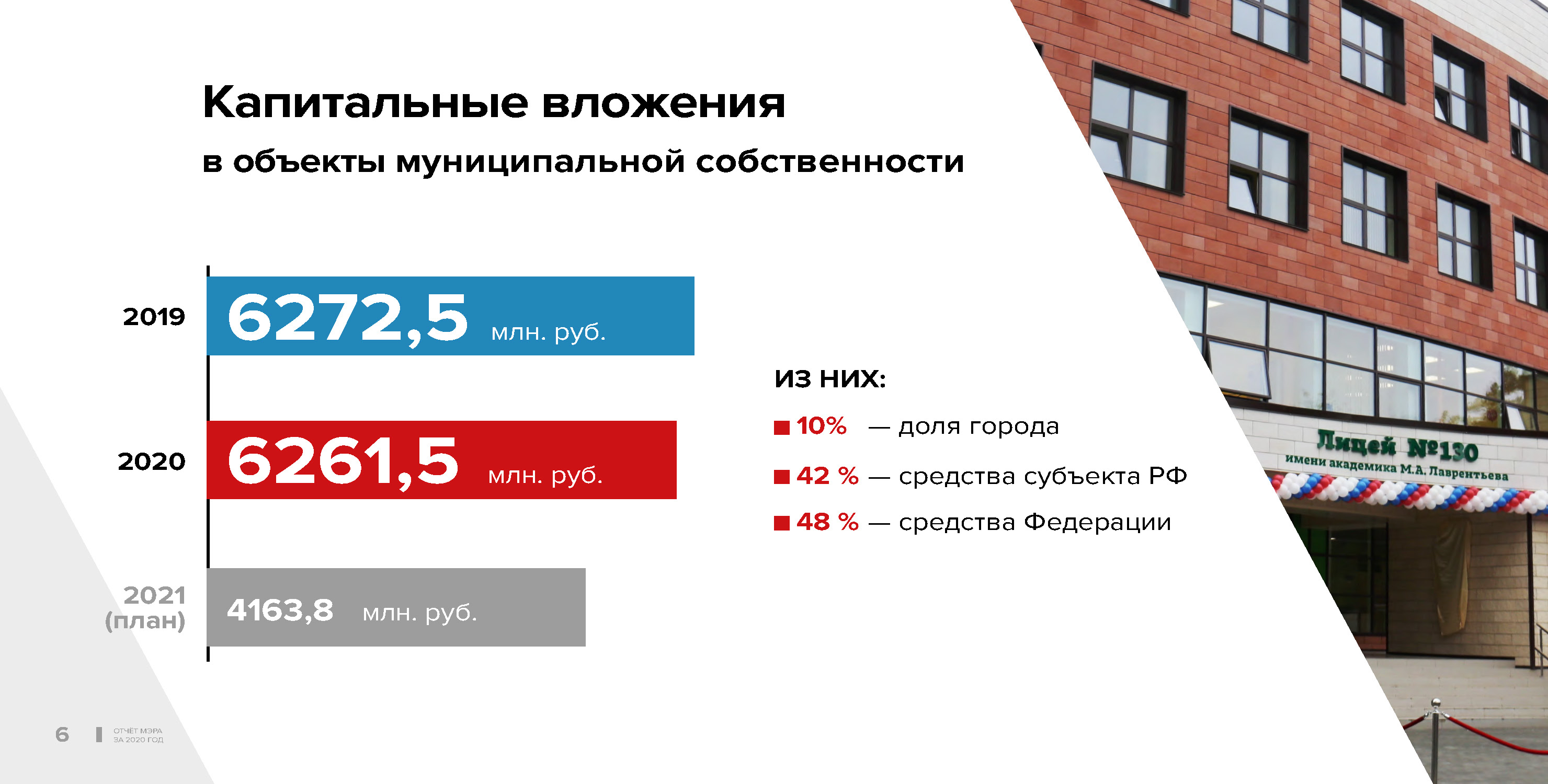 Капитальные вложения

в объекты муниципальной собственности

2019 6272,5 млн. руб.

2020 6261,5 млн. руб.

2021 (план) 4163,8 млн. руб.

ИЗ НИХ:

10% — доля города

42 % — средства субъекта РФ

48 % — средства Федерации

Лицей №130

имени академика М.А. Лаврентьева

6 ОТЧЁТ МЭРА ЗА 2020 ГОД